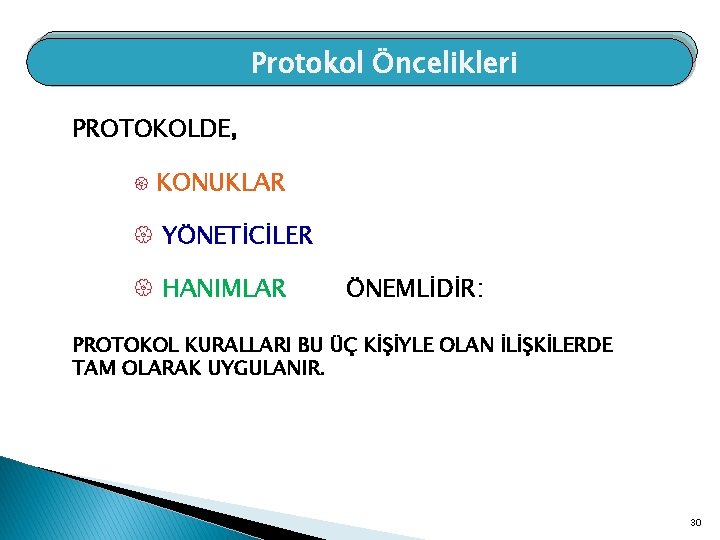 Protokol Öncelikleri

PROTOKOLDE,

KONUKLAR

YÖNETİCİLER

HANIMLAR ÖNEMLİDİR:

PROTOKOL KURALLARI BU ÜÇ KİŞİYLE OLAN İLİŞKİLERDE TAM OLARAK UYGULANIR.

30